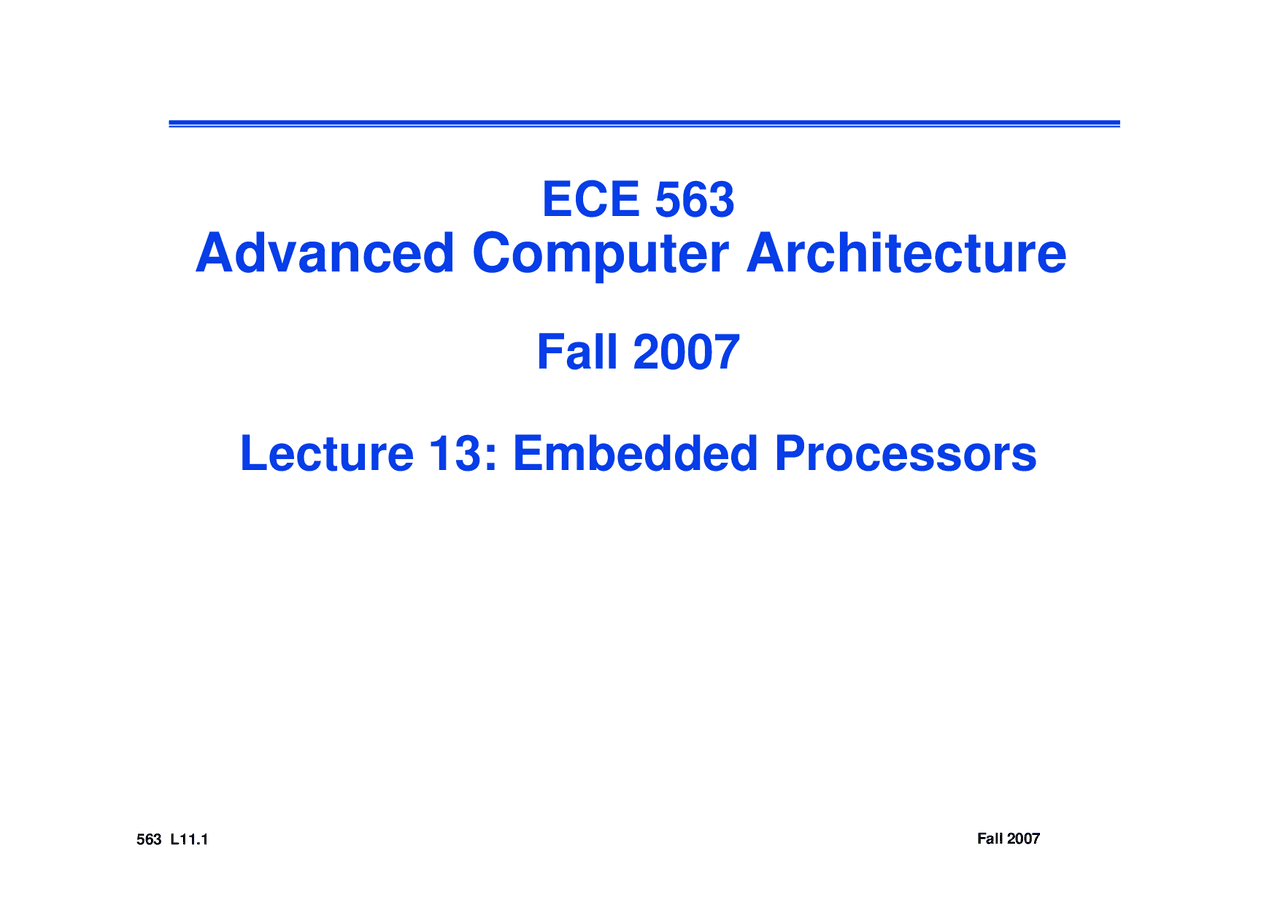 ECE 563
Advanced Computer Architecture

Fall 2007

Lecture 13: Embedded Processors

563 L11.1

Fall 2007